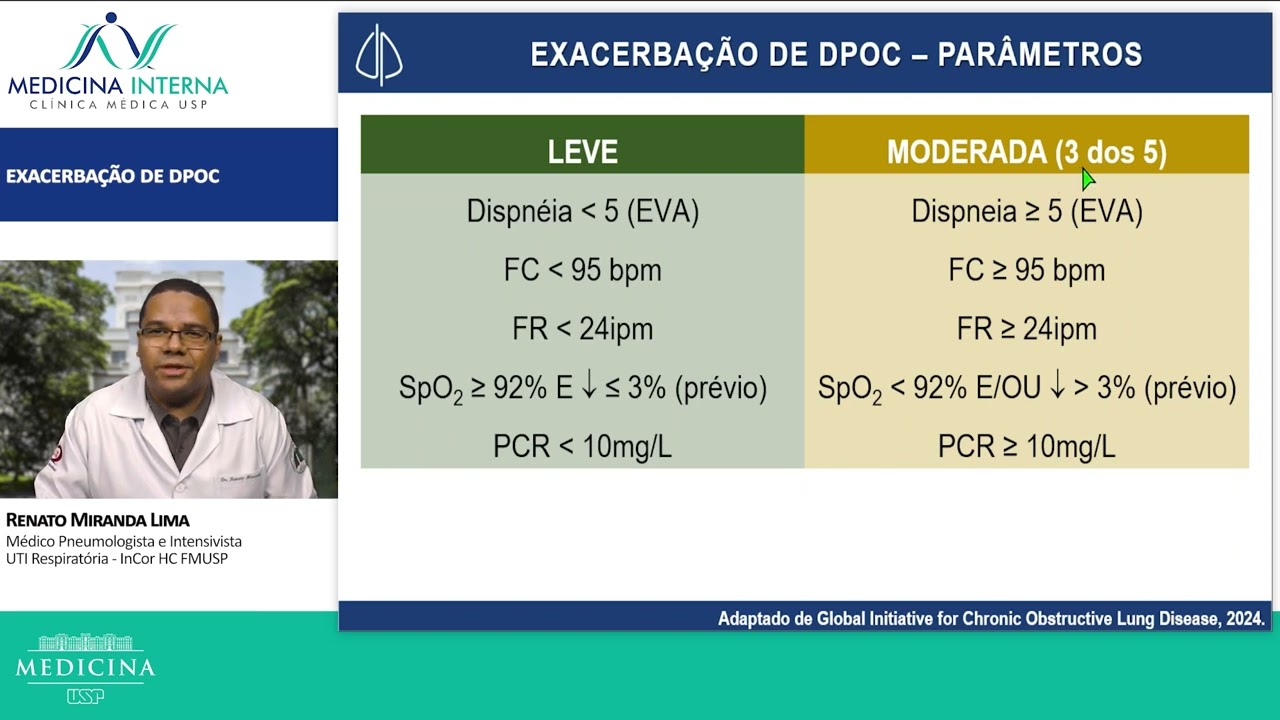 MEDICINA INTERNA
CLÍNICA MÉDICA USP

EXACERBAÇÃO DE DPOC

RENATO MIRANDA LIMA
Médico Pneumologista e Intensivista
UTI Respiratória - InCor HC FMUSP

MEDICINA
USP

EXACERBAÇÃO DE DPOC – PARÂMETROS

| LEVE | MODERADA (3 dos 5) |
|---|---|
| Dispnéia < 5 (EVA) | Dispneia ≥ 5 (EVA) |
| FC < 95 bpm | FC ≥ 95 bpm |
| FR < 24ipm | FR ≥ 24ipm |
| $SpO_2$ ≥ 92% E ↓ ≤ 3% (prévio) | $SpO_2$ < 92% E/OU ↓ > 3% (prévio) |
| PCR < 10mg/L | PCR ≥ 10mg/L |

Adaptado de Global Initiative for Chronic Obstructive Lung Disease, 2024.